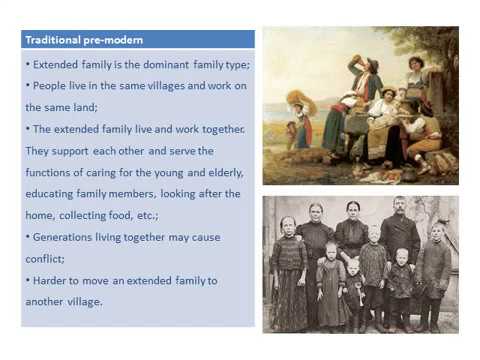 Traditional pre-modern

• Extended family is the dominant family type;

• People live in the same villages and work on the same land;

• The extended family live and work together. They support each other and serve the functions of caring for the young and elderly, educating family members, looking after the home, collecting food, etc.;

• Generations living together may cause conflict;

• Harder to move an extended family to another village.